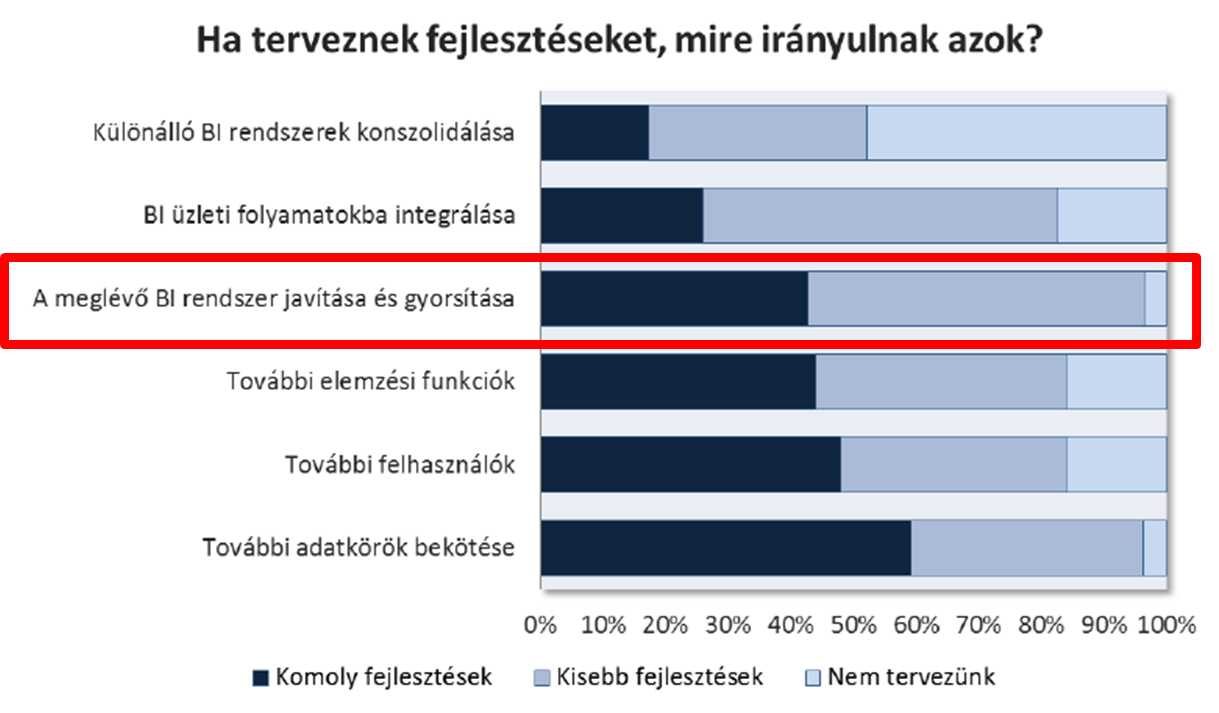 Ha terveznek fejlesztéseket, mire irányulnak azok?

Különálló BI rendszerek konszolidálása

BI üzleti folyamatokba integrálása

A meglévő BI rendszer javítása és gyorsítása

További elemzési funkciók

További felhasználók

További adatkörök bekötése

0% 10% 20% 30% 40% 50% 60% 70% 80% 90% 100%

Komoly fejlesztések Kisebb fejlesztések Nem tervezünk